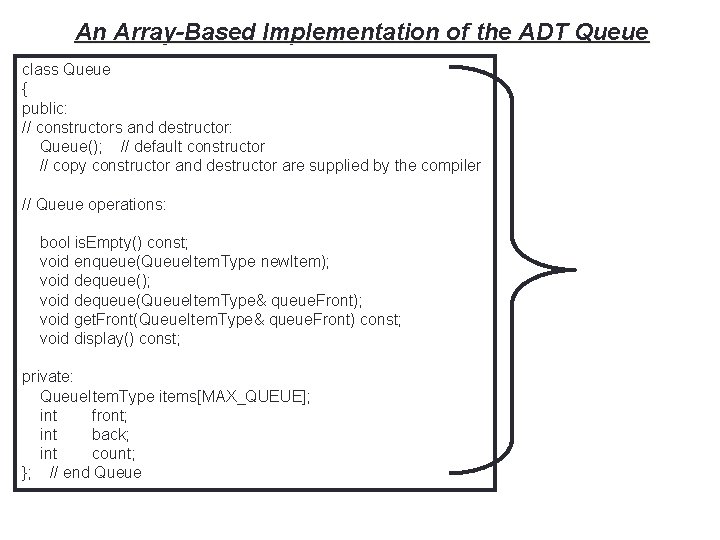 An Array-Based Implementation of the ADT Queue

class Queue
{
public:
// constructors and destructor:
Queue(); // default constructor
// copy constructor and destructor are supplied by the compiler

// Queue operations:

bool isEmpty() const;
void enqueue(QueueItemType newItem);
void dequeue();
void dequeue(QueueItemType& queueFront);
void getFront(QueueItemType& queueFront) const;
void display() const;

private:
QueueItemType items[MAX_QUEUE];
int front;
int back;
int count;
}; // end Queue